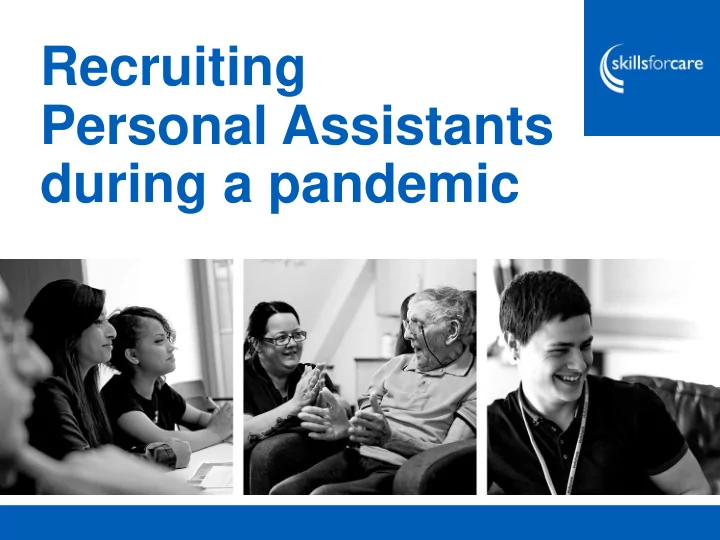 Recruiting Personal Assistants during a pandemic

skillsforcare